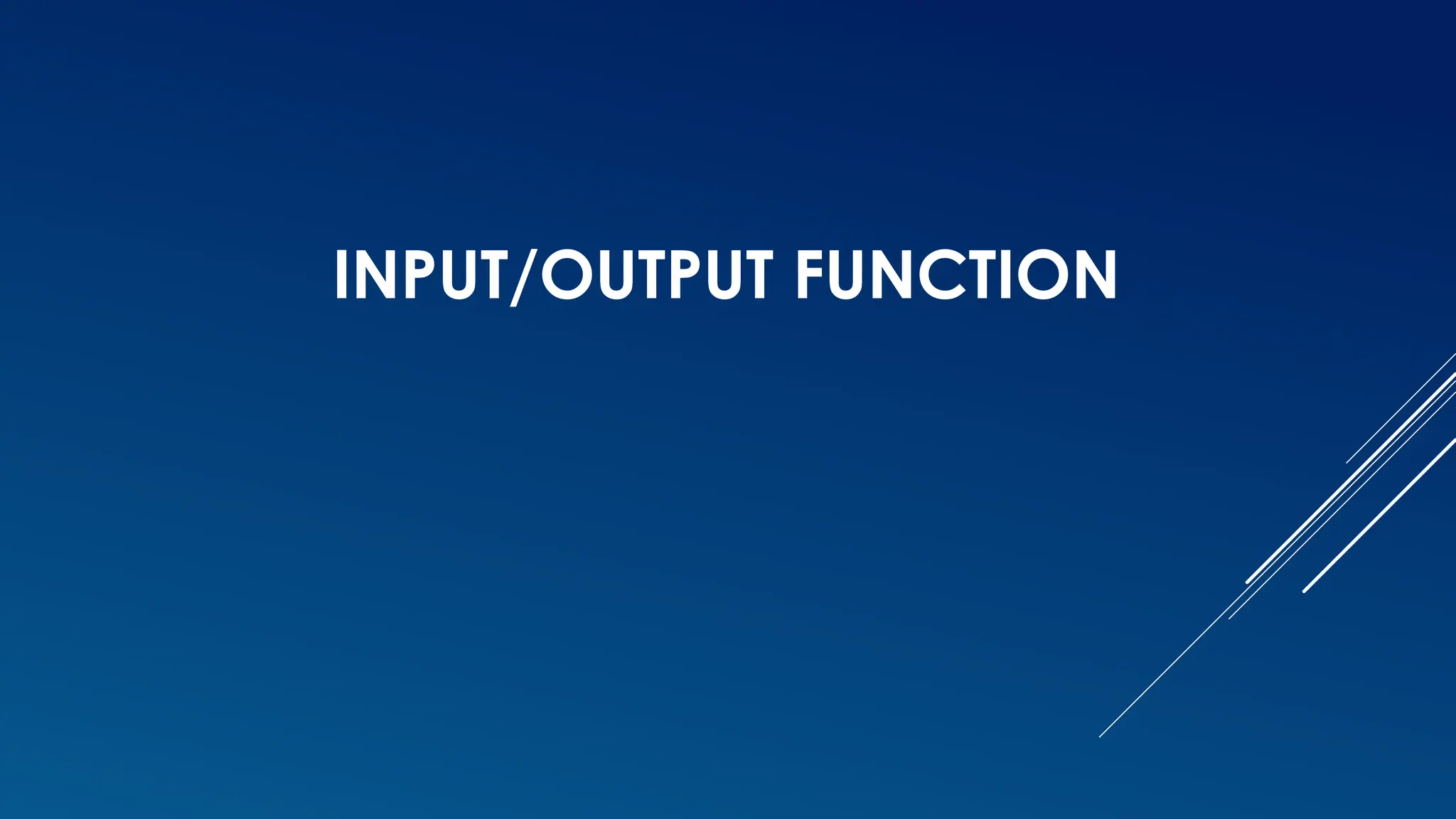 INPUT/OUTPUT FUNCTION